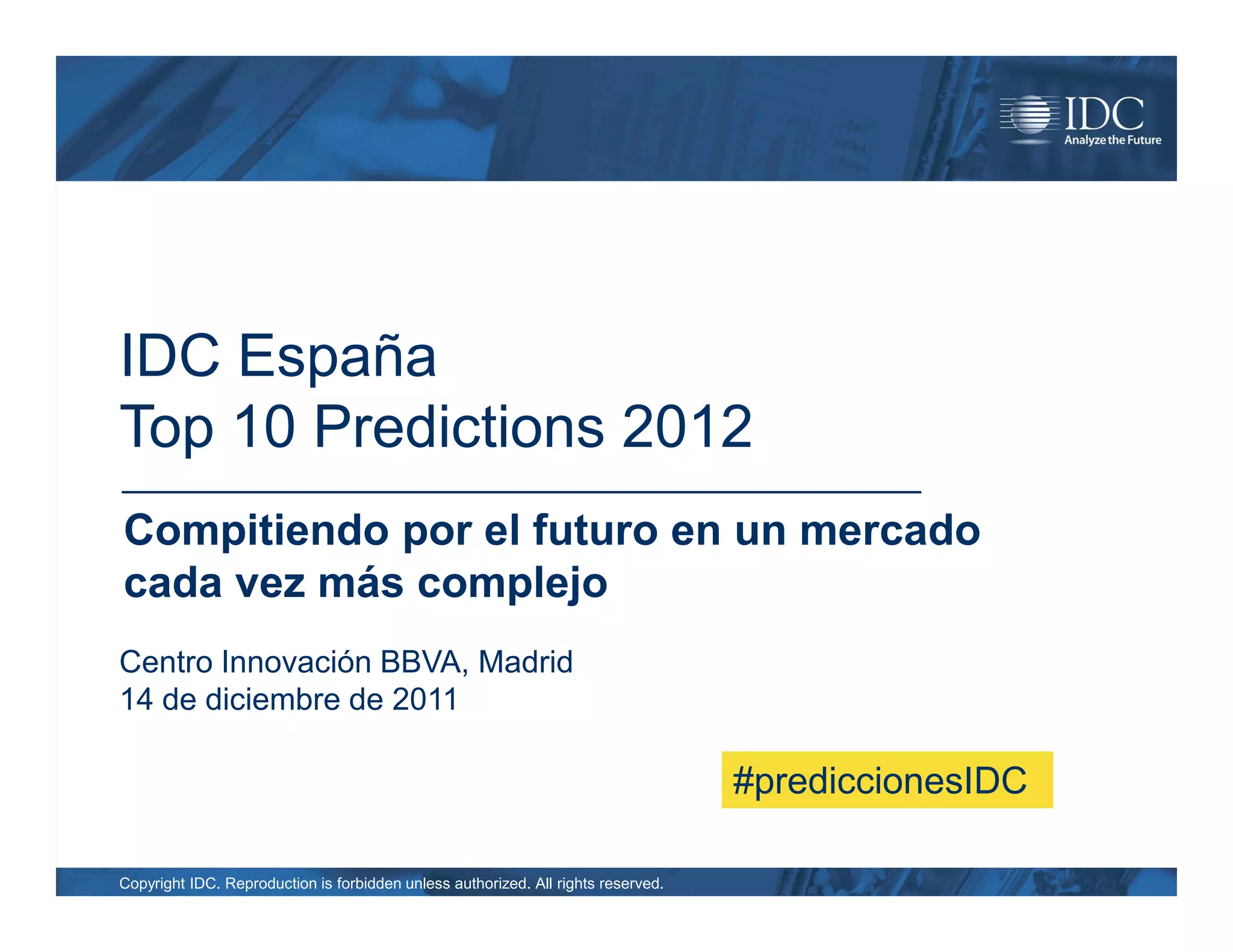 IDC
Analyze the Future

IDC España
Top 10 Predictions 2012

Compitiendo por el futuro en un mercado cada vez más complejo

Centro Innovación BBVA, Madrid
14 de diciembre de 2011

#prediccionesIDC

Copyright IDC. Reproduction is forbidden unless authorized. All rights reserved.